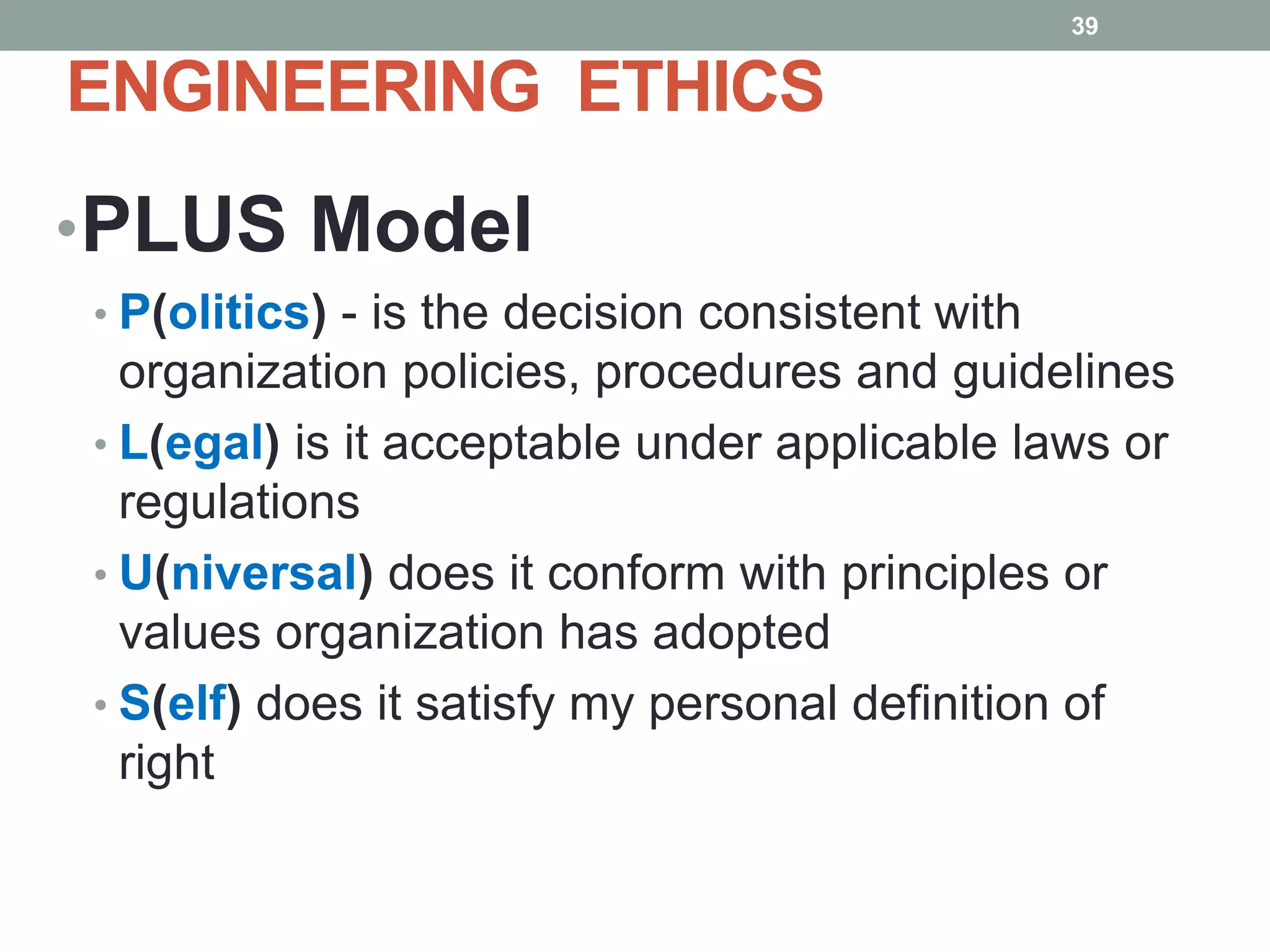 39

ENGINEERING ETHICS

• PLUS Model

• P(olitics) - is the decision consistent with organization policies, procedures and guidelines
• L(egal) is it acceptable under applicable laws or regulations
• U(niversal) does it conform with principles or values organization has adopted
• S(elf) does it satisfy my personal definition of right